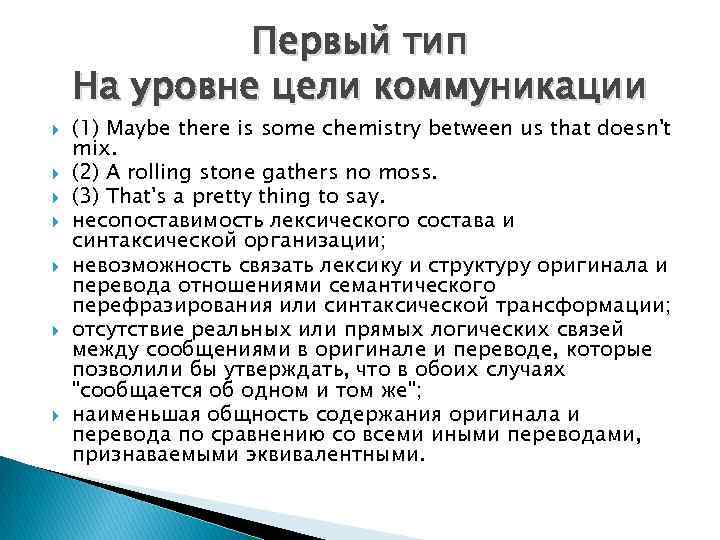 Первый тип
На уровне цели коммуникации

(1) Maybe there is some chemistry between us that doesn't mix.

(2) A rolling stone gathers no moss.

(3) That's a pretty thing to say.

несопоставимость лексического состава и синтаксической организации;

невозможность связать лексику и структуру оригинала и перевода отношениями семантического перефразирования или синтаксической трансформации;

отсутствие реальных или прямых логических связей между сообщениями в оригинале и переводе, которые позволили бы утверждать, что в обоих случаях "сообщается об одном и том же";

наименьшая общность содержания оригинала и перевода по сравнению со всеми иными переводами, признаваемыми эквивалентными.